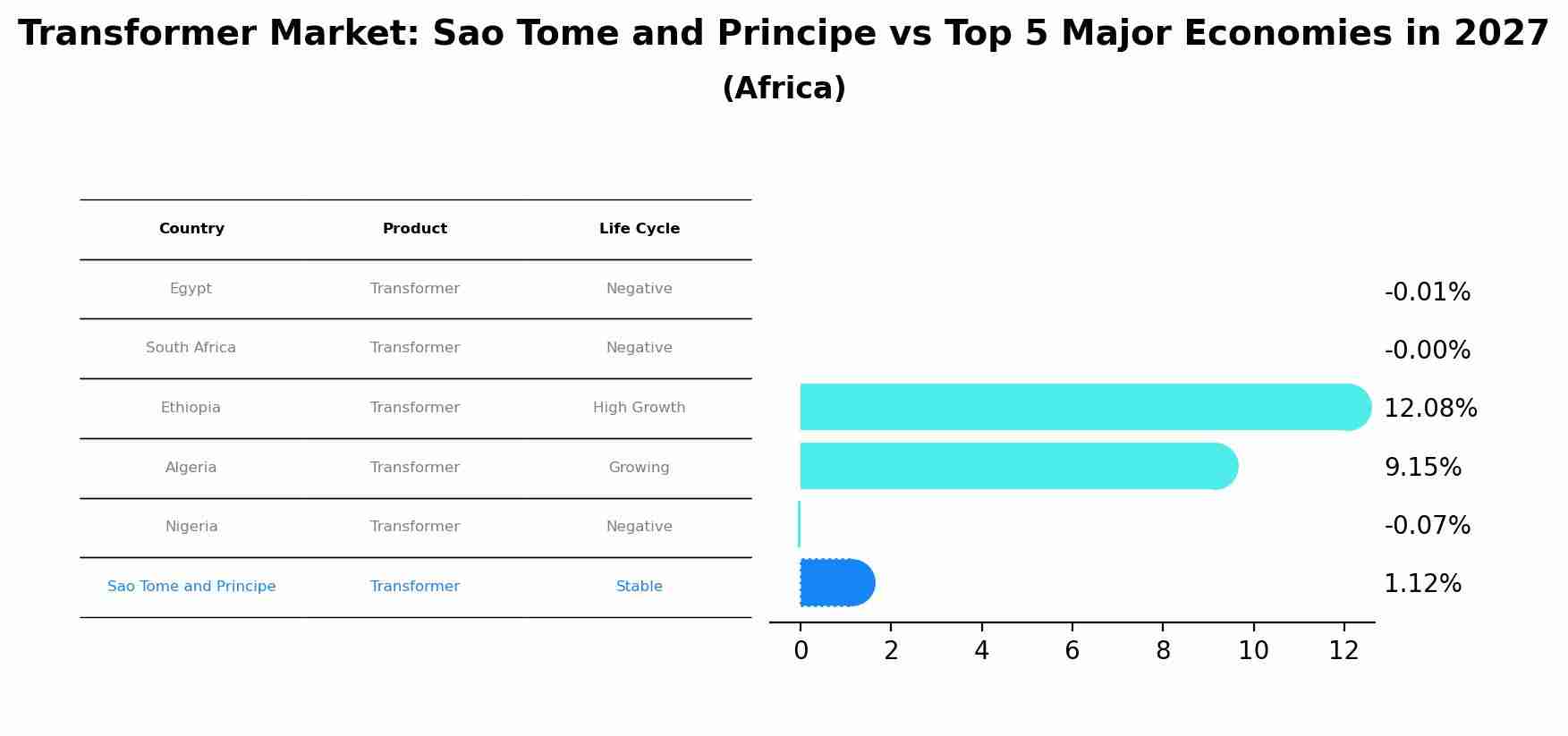 Transformer Market: Sao Tome and Principe vs Top 5 Major Economies in 2027
(Africa)

| Country | Product | Life Cycle |
|---|---|---|
| Egypt | Transformer | Negative |
| South Africa | Transformer | Negative |
| Ethiopia | Transformer | High Growth |
| Algeria | Transformer | Growing |
| Nigeria | Transformer | Negative |
| Sao Tome and Principe | Transformer | Stable |

-0.01%
-0.00%
12.08%
9.15%
-0.07%
1.12%

0 2 4 6 8 10 12